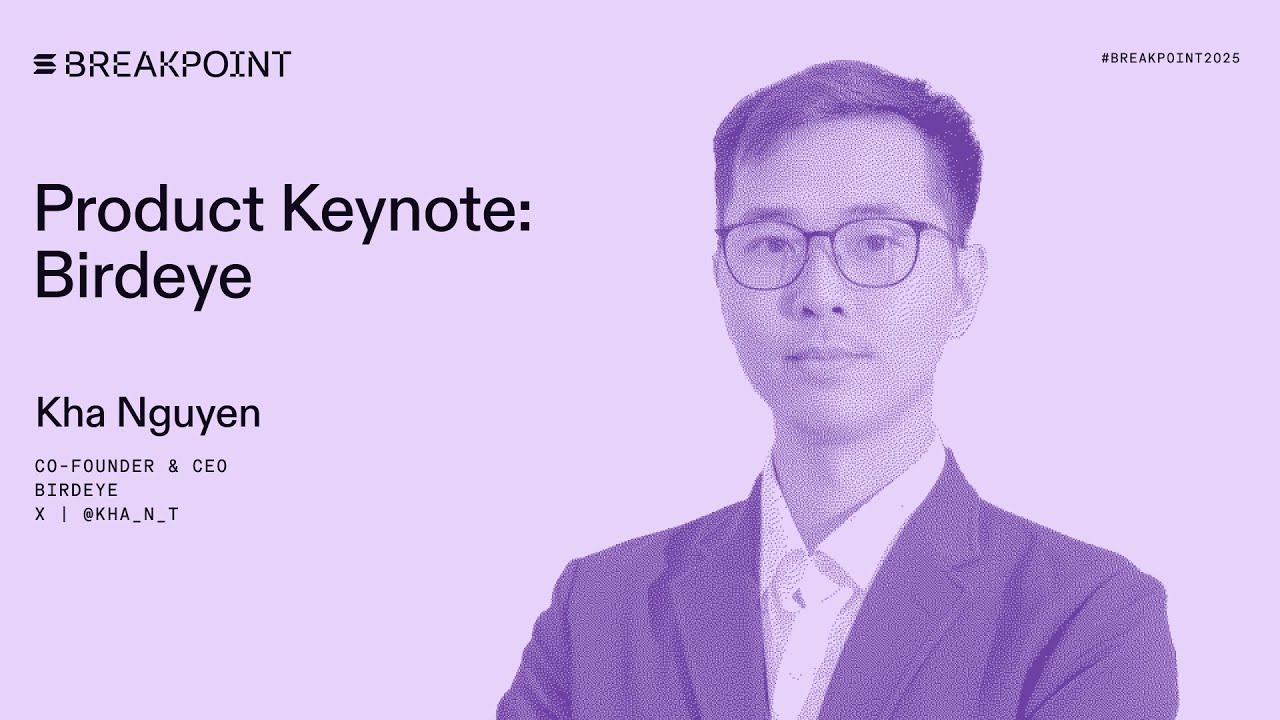 BREAKPOINT

#BREAKPOINT2025

Product Keynote: Birdeye

Kha Nguyen

CO-FOUNDER & CEO
BIRDEYE
X | @KHA_N_T